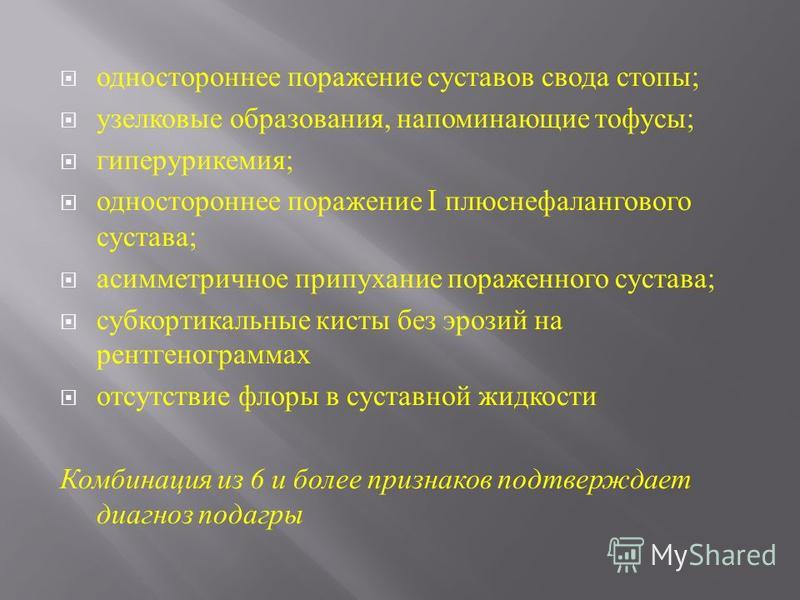 одностороннее поражение суставов свода стопы;

узелковые образования, напоминающие тофусы;

гиперурикемия;

одностороннее поражение I плюснефалангового сустава;

асимметричное припухание пораженного сустава;

субкортикальные кисты без эрозий на рентгенограммах

отсутствие флоры в суставной жидкости

Комбинация из 6 и более признаков подтверждает диагноз подагры

MyShared